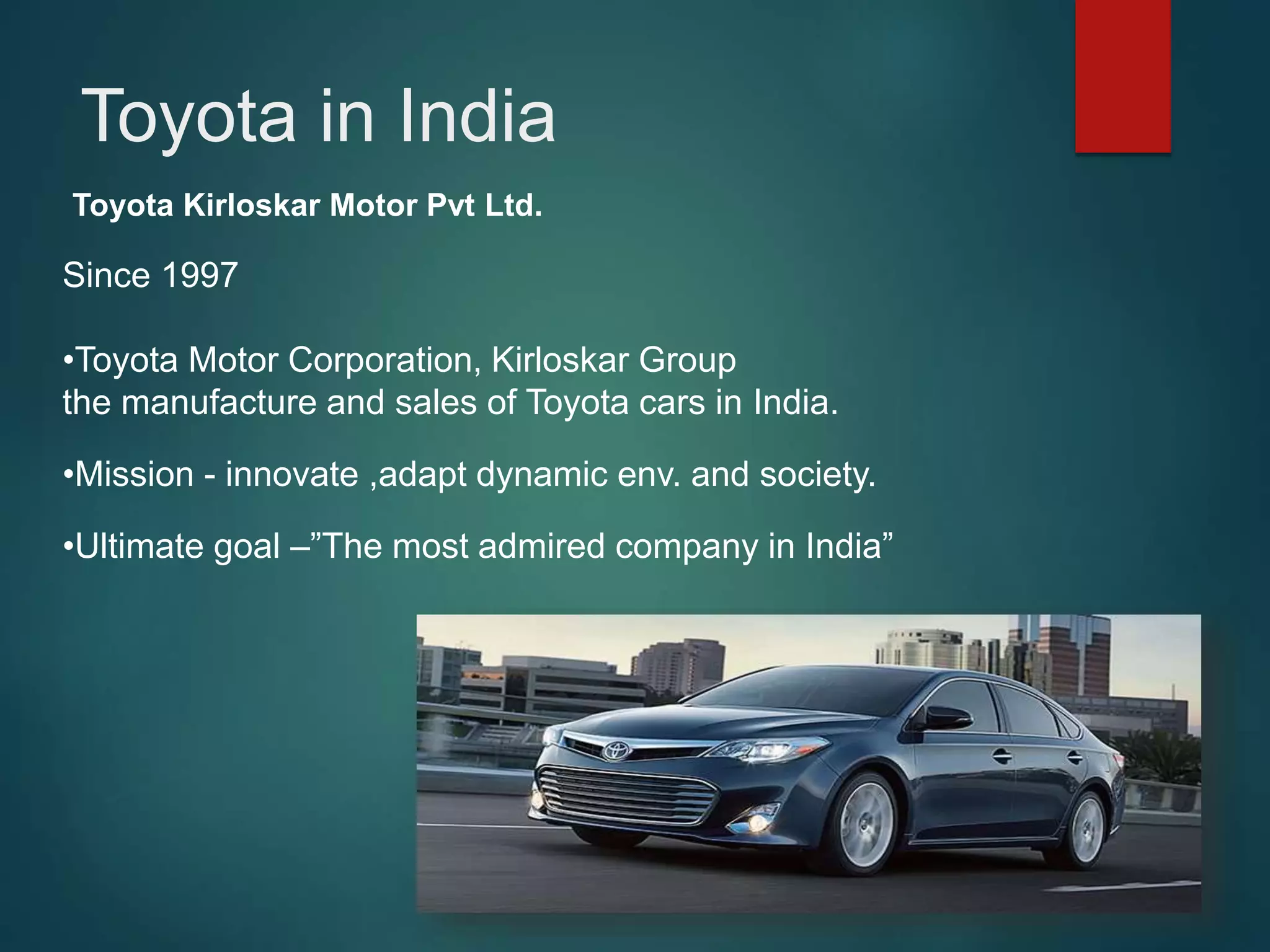 Toyota in India

Toyota Kirloskar Motor Pvt Ltd.

Since 1997

•Toyota Motor Corporation, Kirloskar Group the manufacture and sales of Toyota cars in India.

•Mission - innovate ,adapt dynamic env. and society.

•Ultimate goal –”The most admired company in India”